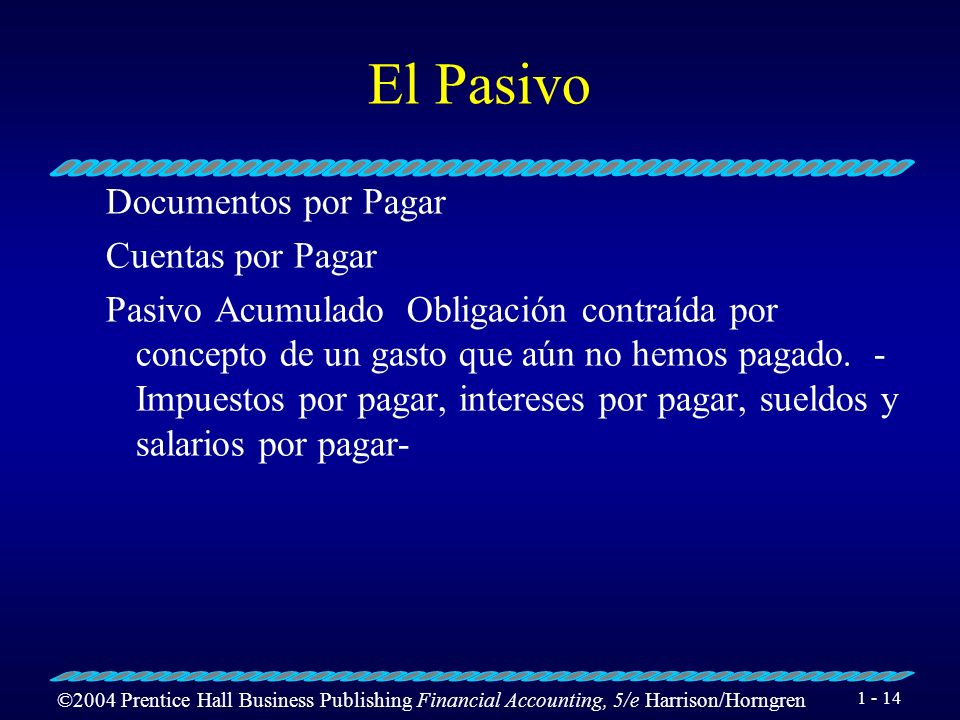 El Pasivo

Documentos por Pagar

Cuentas por Pagar

Pasivo Acumulado Obligación contraída por concepto de un gasto que aún no hemos pagado. - Impuestos por pagar, intereses por pagar, sueldos y salarios por pagar-

©2004 Prentice Hall Business Publishing Financial Accounting, 5/e Harrison/Horngren

1 - 14